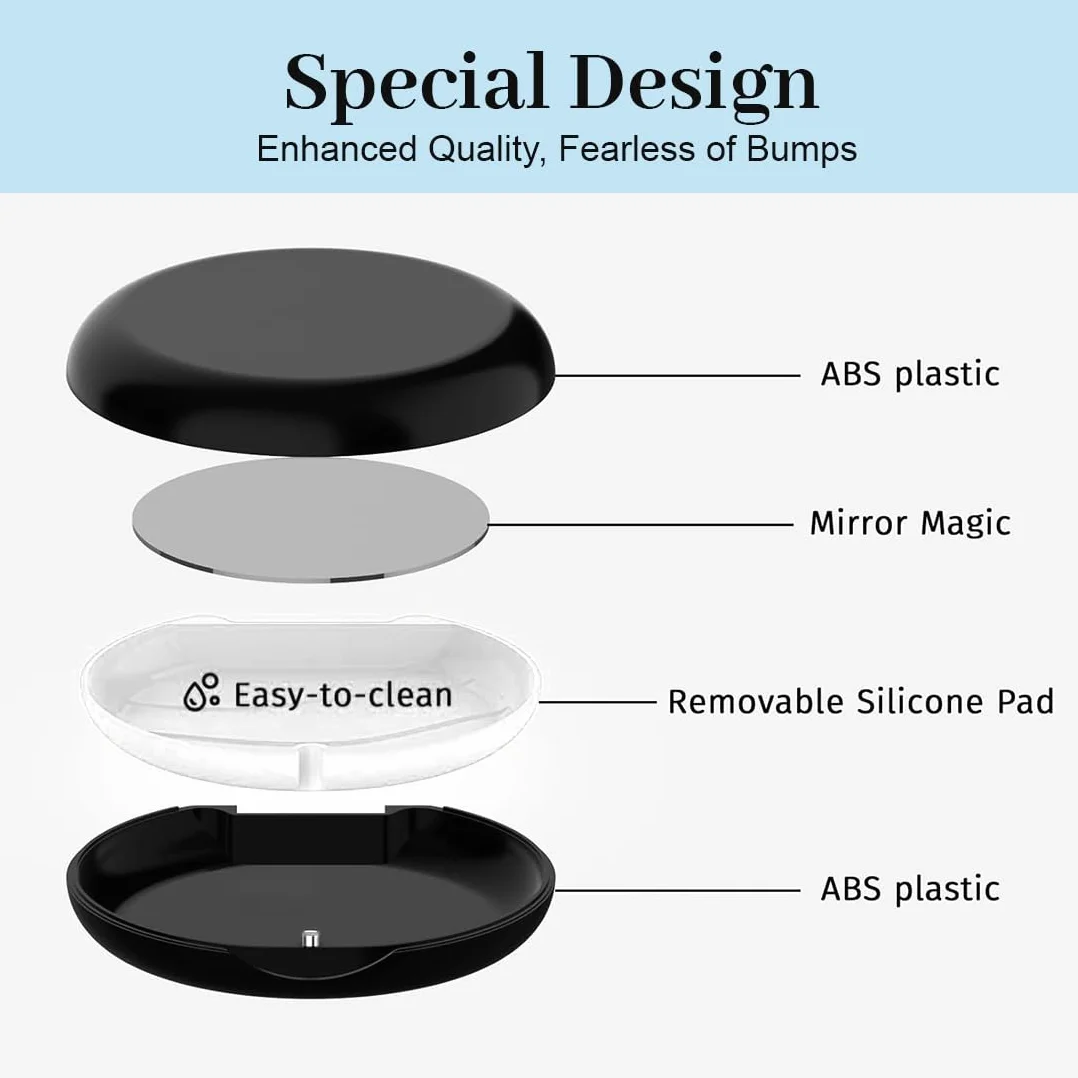 Special Design
Enhanced Quality, Fearless of Bumps

ABS plastic

Mirror Magic

Easy-to-clean

Removable Silicone Pad

ABS plastic